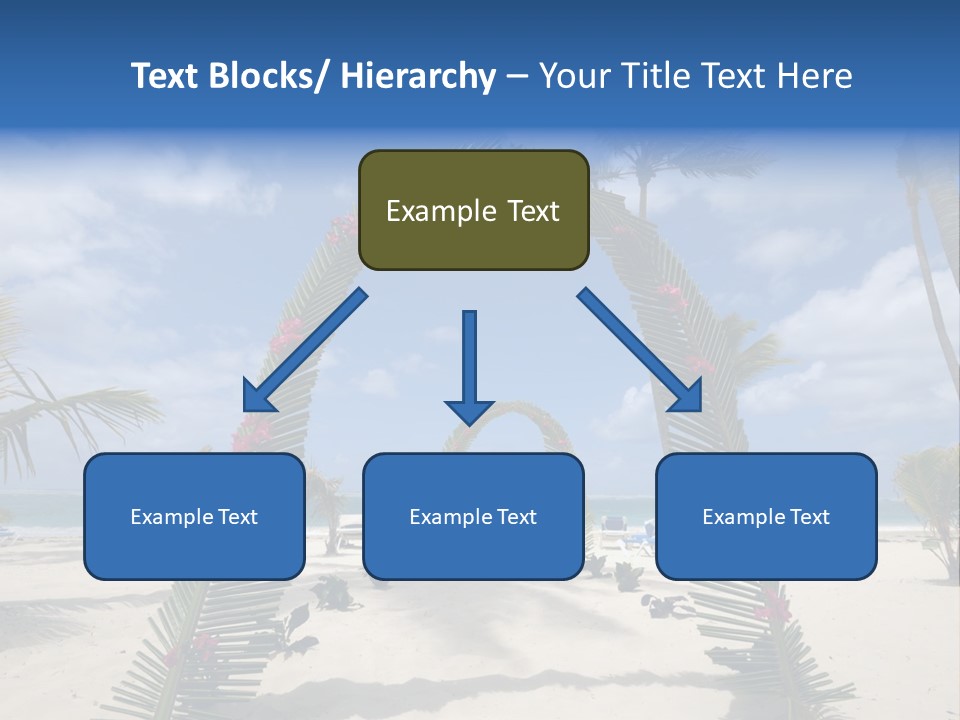 Text Blocks/ Hierarchy – Your Title Text Here

Example Text

Example Text

Example Text

Example Text